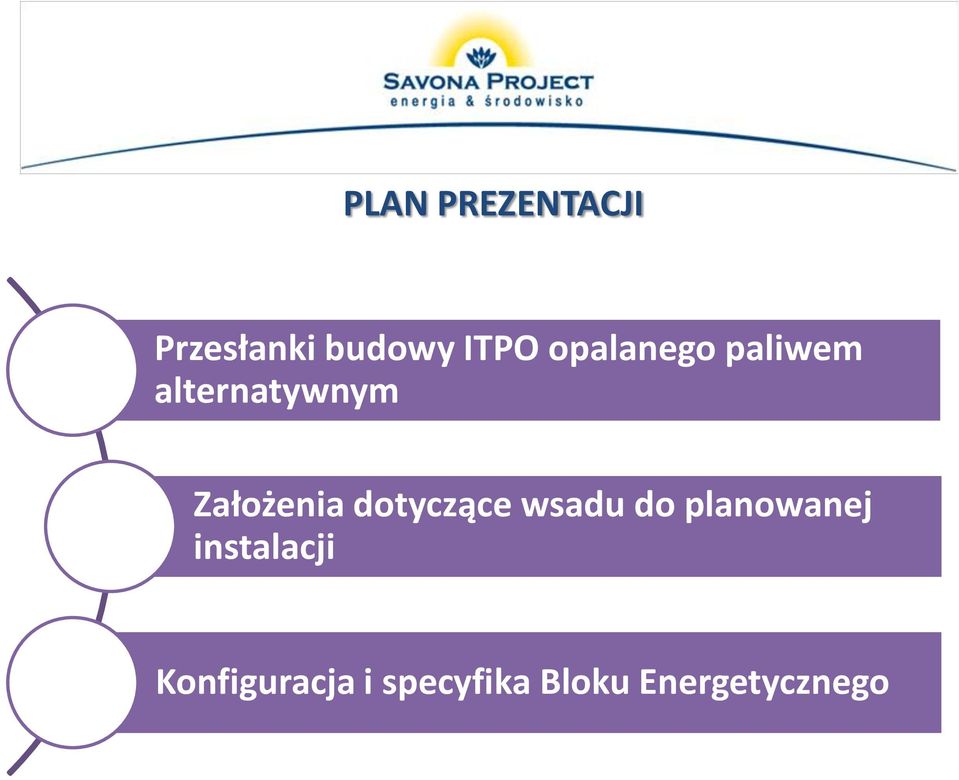 SAVONA PROJECT
energia & środowisko

PLAN PREZENTACJI

Przesłanki budowy ITPO opalanego paliwem alternatywnym

Założenia dotyczące wsadu do planowanej instalacji

Konfiguracja i specyfika Bloku Energetycznego